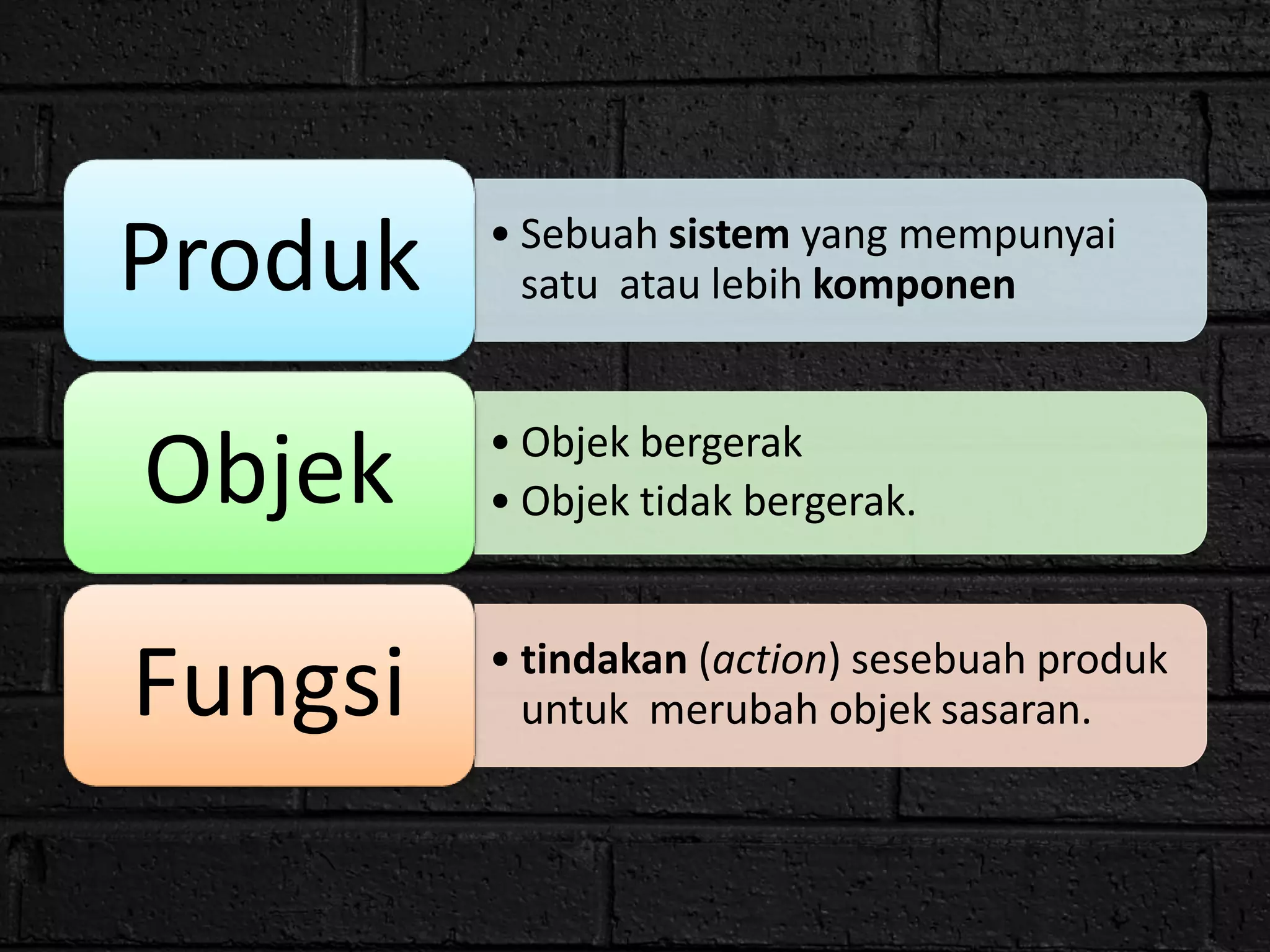 Produk

• Sebuah sistem yang mempunyai satu atau lebih komponen

Objek

• Objek bergerak
• Objek tidak bergerak.

Fungsi

• tindakan (action) sesebuah produk untuk merubah objek sasaran.